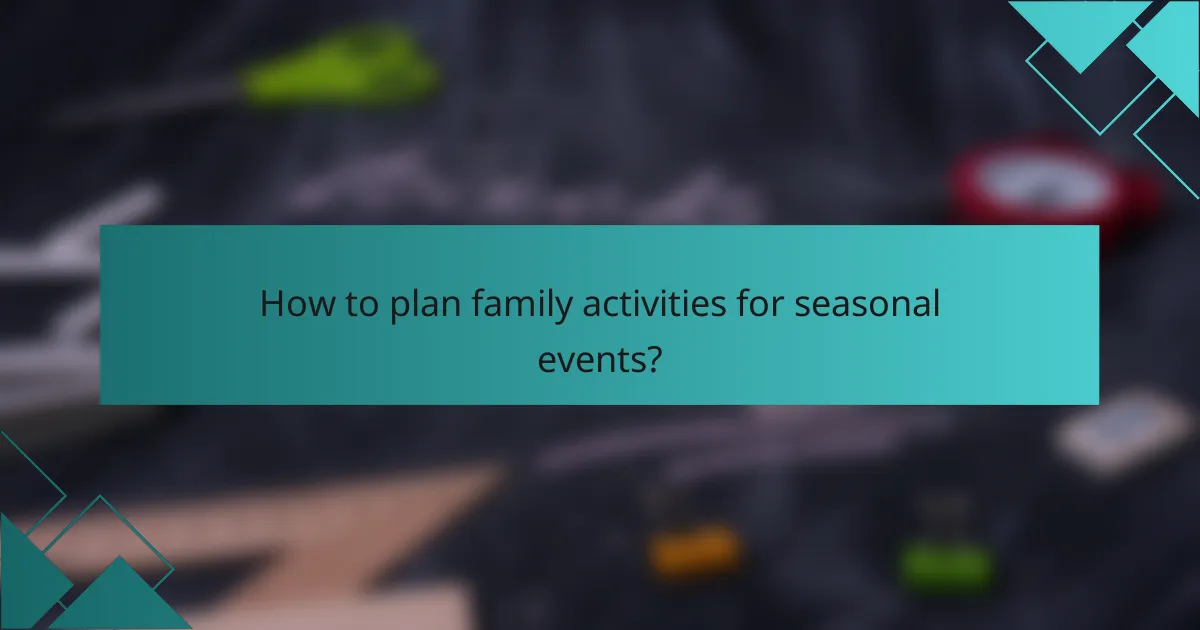 How to plan family activities for seasonal events?